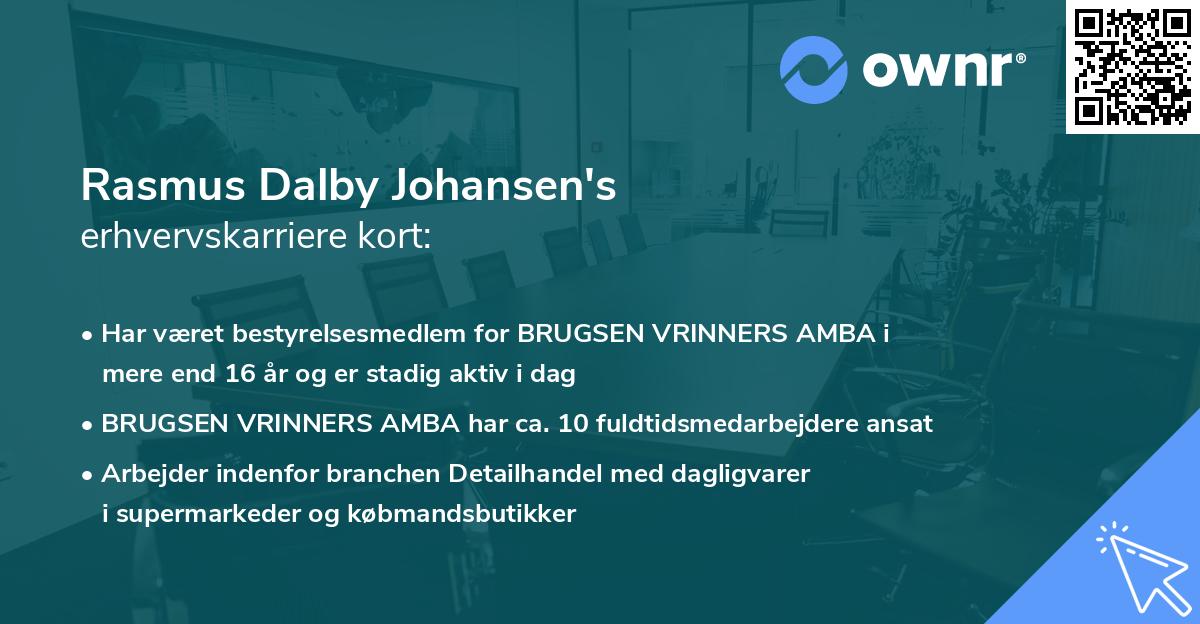 ownr®

Rasmus Dalby Johansen's
erhvervskarriere kort:

• Har været bestyrelsesmedlem for BRUGSEN VRINNERS AMBA i mere end 16 år og er stadig aktiv i dag

• BRUGSEN VRINNERS AMBA har ca. 10 fuldtidsmedarbejdere ansat

• Arbejder indenfor branchen Detailhandel med dagligvarer i supermarkeder og købmandsbutikker